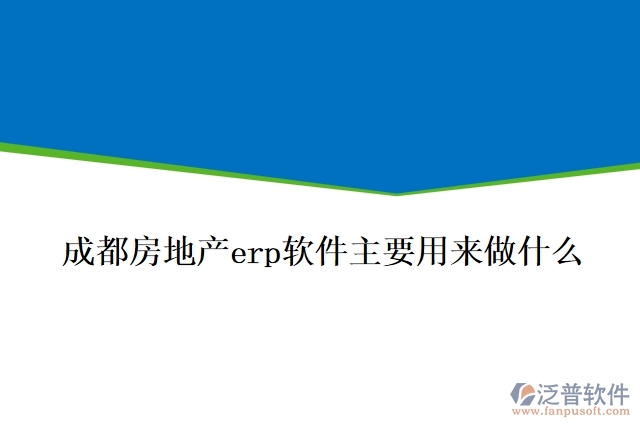 成都房地产erp软件主要用来做什么

泛普软件
www.fanpusoft.com